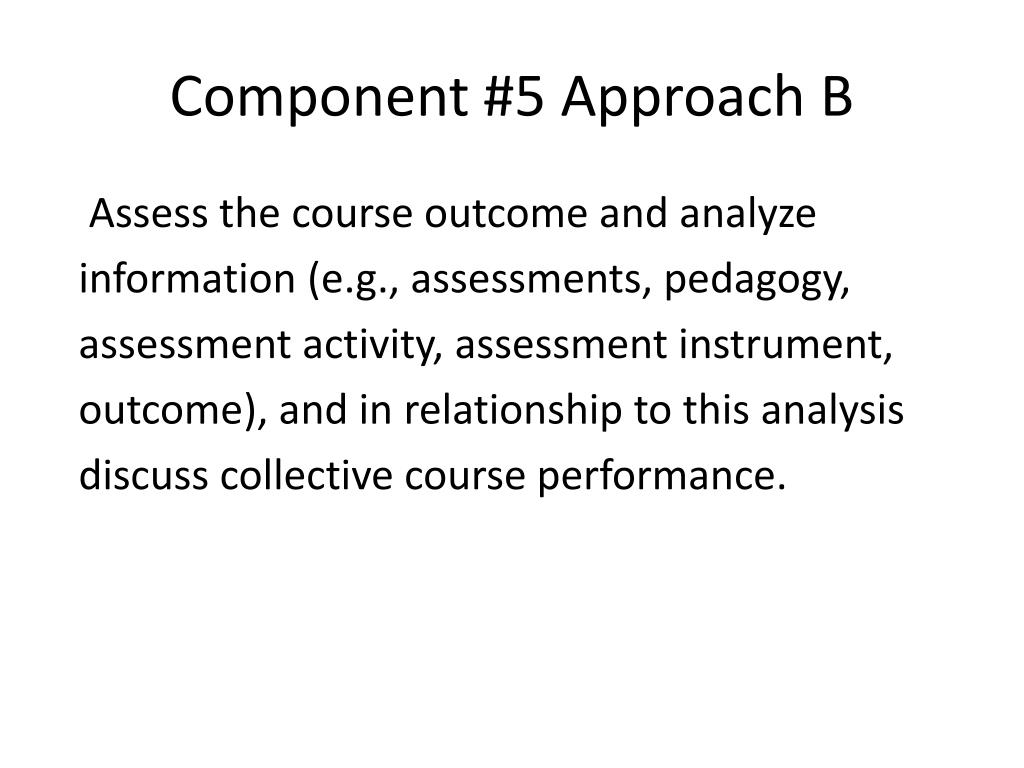 Component #5 Approach B

Assess the course outcome and analyze information (e.g., assessments, pedagogy, assessment activity, assessment instrument, outcome), and in relationship to this analysis discuss collective course performance.